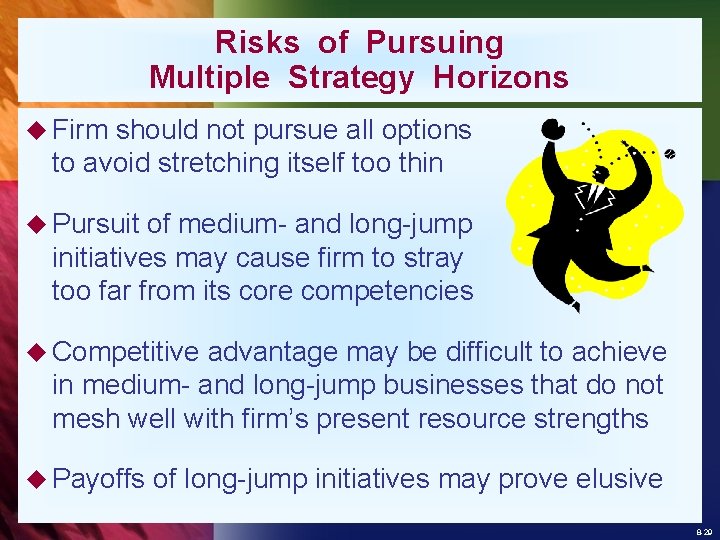 Risks of Pursuing Multiple Strategy Horizons

◆ Firm should not pursue all options to avoid stretching itself too thin

◆ Pursuit of medium- and long-jump initiatives may cause firm to stray too far from its core competencies

◆ Competitive advantage may be difficult to achieve in medium- and long-jump businesses that do not mesh well with firm's present resource strengths

◆ Payoffs of long-jump initiatives may prove elusive

8-29